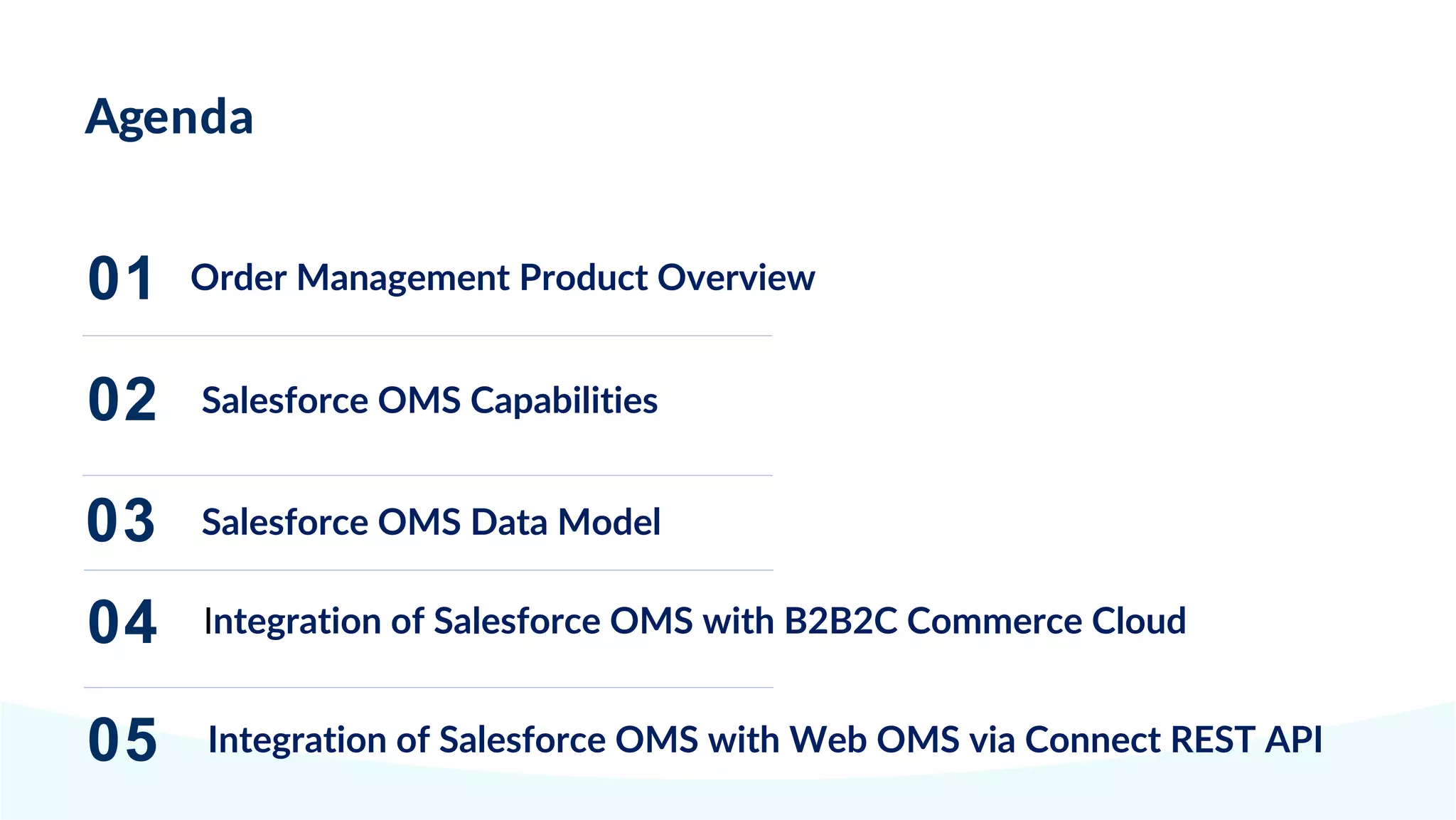 Agenda

01 Order Management Product Overview

02 Salesforce OMS Capabilities

03 Salesforce OMS Data Model

04 Integration of Salesforce OMS with B2B2C Commerce Cloud

05 Integration of Salesforce OMS with Web OMS via Connect REST API